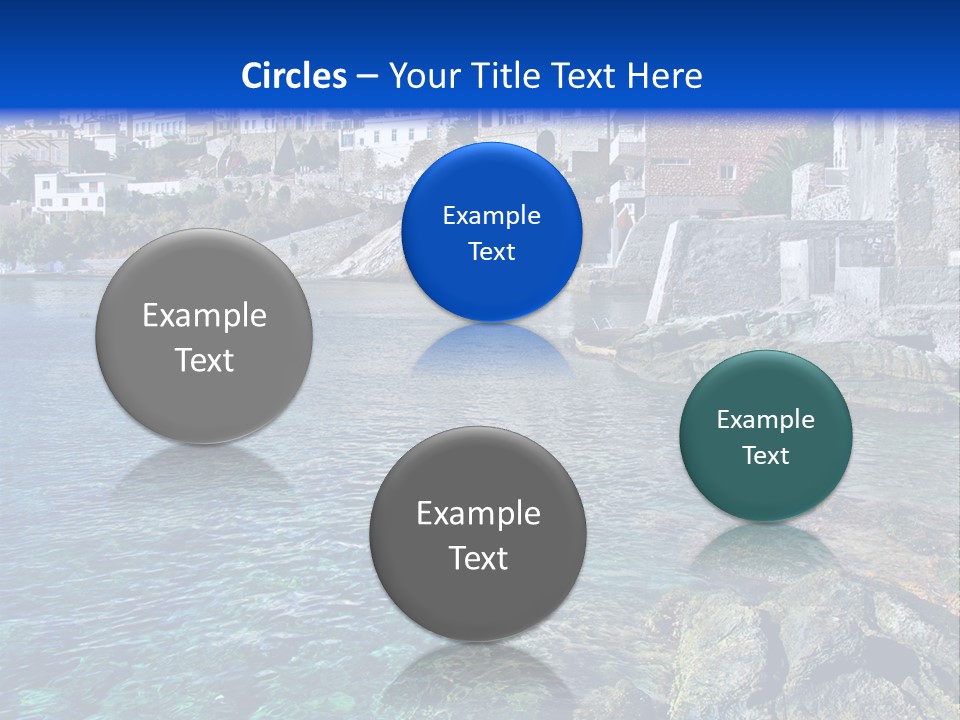 Circles – Your Title Text Here

Example Text

Example Text

Example Text

Example Text